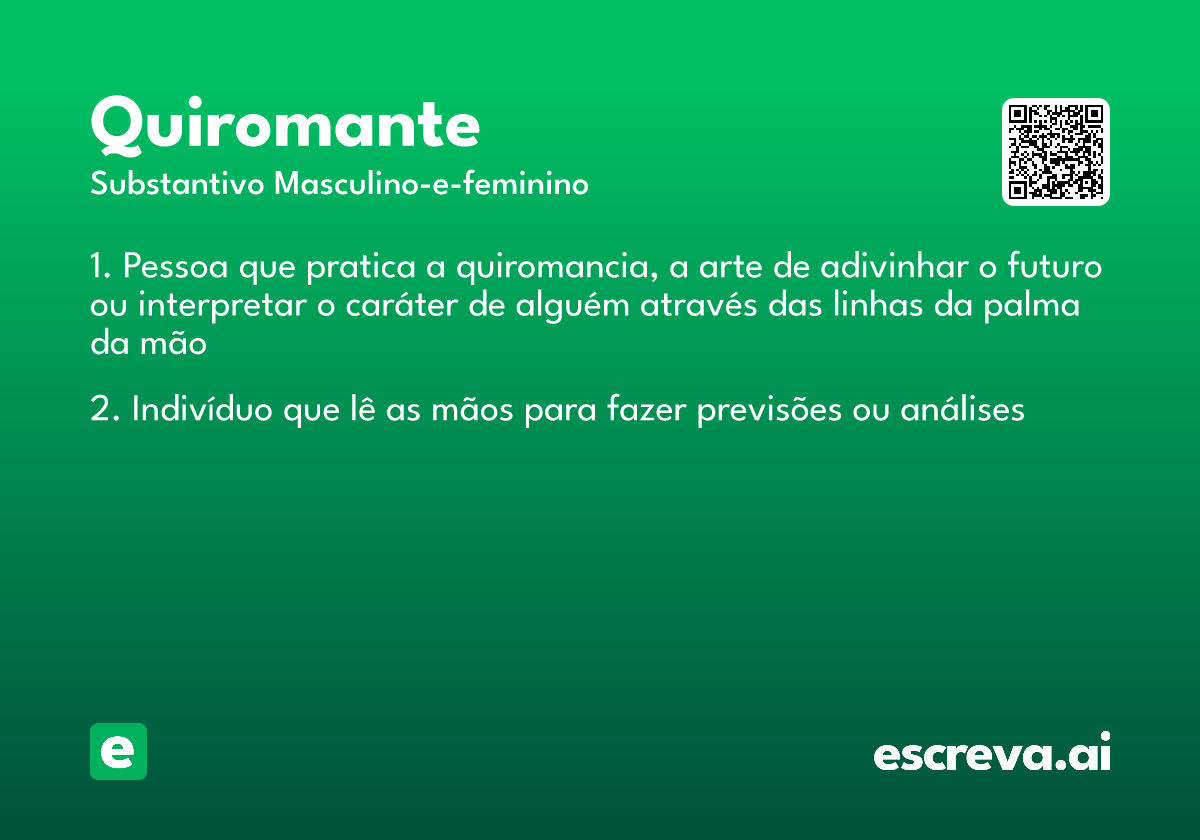 Quiromante

Substantivo Masculino-e-feminino

1. Pessoa que pratica a quiromancia, a arte de adivinhar o futuro ou interpretar o caráter de alguém através das linhas da palma da mão

2. Indivíduo que lê as mãos para fazer previsões ou análises

e

escreva.ai